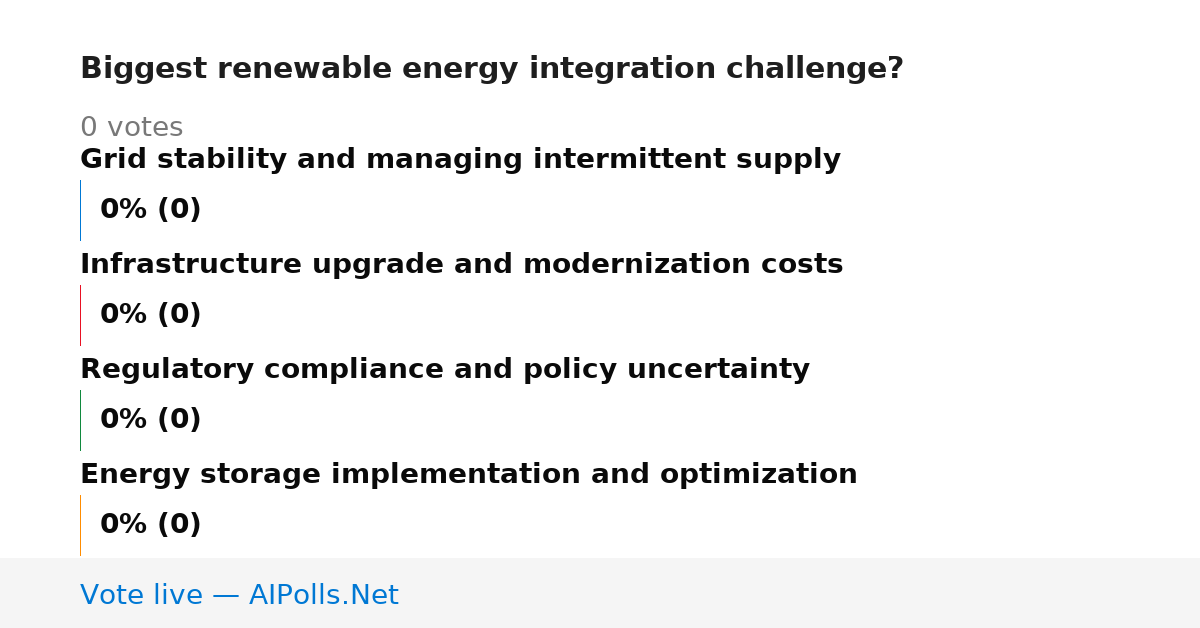 Biggest renewable energy integration challenge?

0 votes

Grid stability and managing intermittent supply

0% (0)

Infrastructure upgrade and modernization costs

0% (0)

Regulatory compliance and policy uncertainty

0% (0)

Energy storage implementation and optimization

0% (0)

Vote live — AIPolls.Net